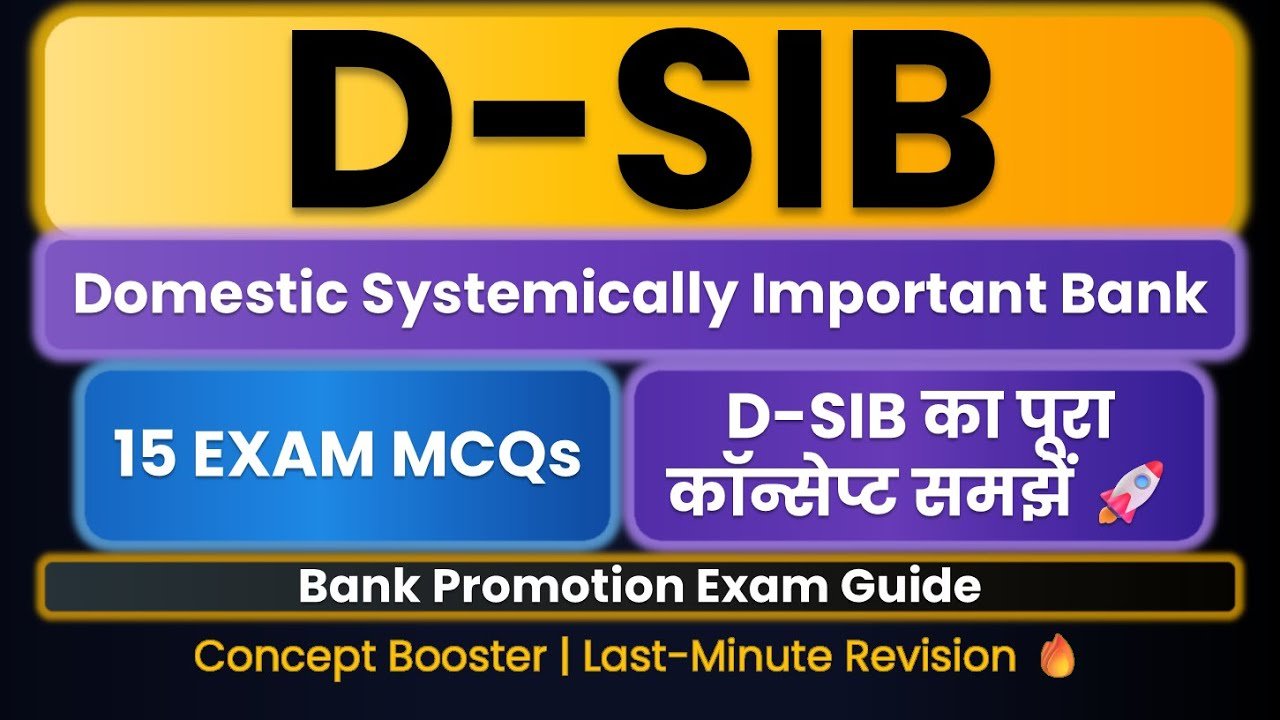 D-SIB

Domestic Systemically Important Bank

15 EXAM MCQs

D-SIB का पूरा कॉन्सेप्ट समझें 🚀

Bank Promotion Exam Guide

Concept Booster | Last-Minute Revision 🔥